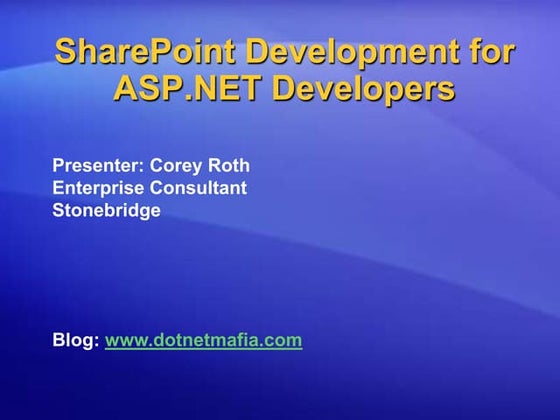 SharePoint Development for ASP.NET Developers

Presenter: Corey Roth
Enterprise Consultant
Stonebridge

Blog: www.dotnetmafia.com